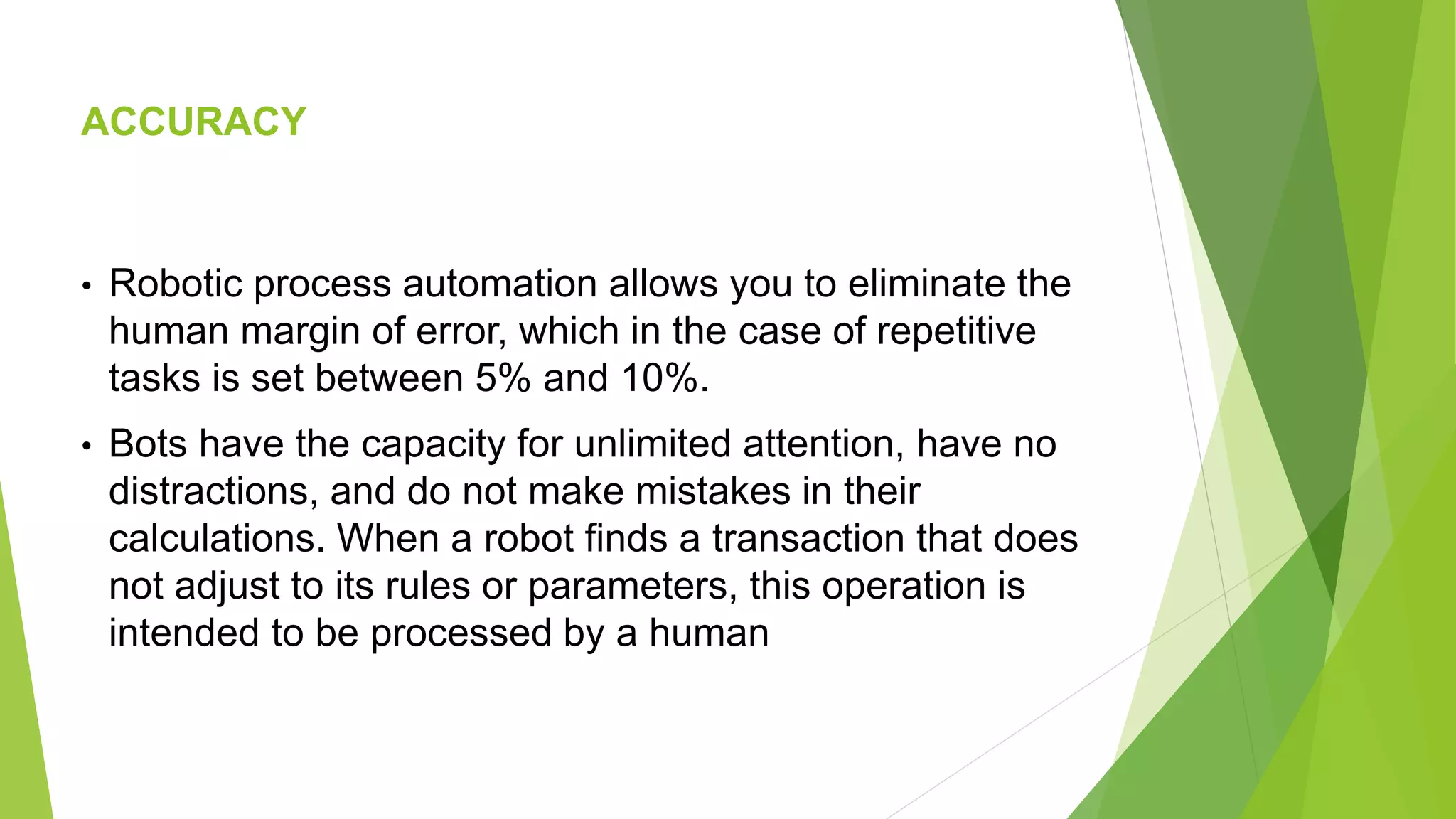 ACCURACY

• Robotic process automation allows you to eliminate the human margin of error, which in the case of repetitive tasks is set between 5% and 10%.

• Bots have the capacity for unlimited attention, have no distractions, and do not make mistakes in their calculations. When a robot finds a transaction that does not adjust to its rules or parameters, this operation is intended to be processed by a human